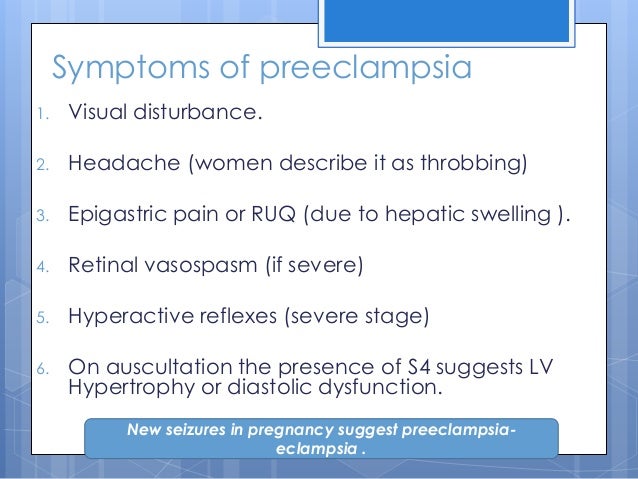 Symptoms of preeclampsia

1. Visual disturbance.

2. Headache (women describe it as throbbing)

3. Epigastric pain or RUQ (due to hepatic swelling ).

4. Retinal vasospasm (if severe)

5. Hyperactive reflexes (severe stage)

6. On auscultation the presence of S4 suggests LV Hypertrophy or diastolic dysfunction.

New seizures in pregnancy suggest preeclampsia-eclampsia .